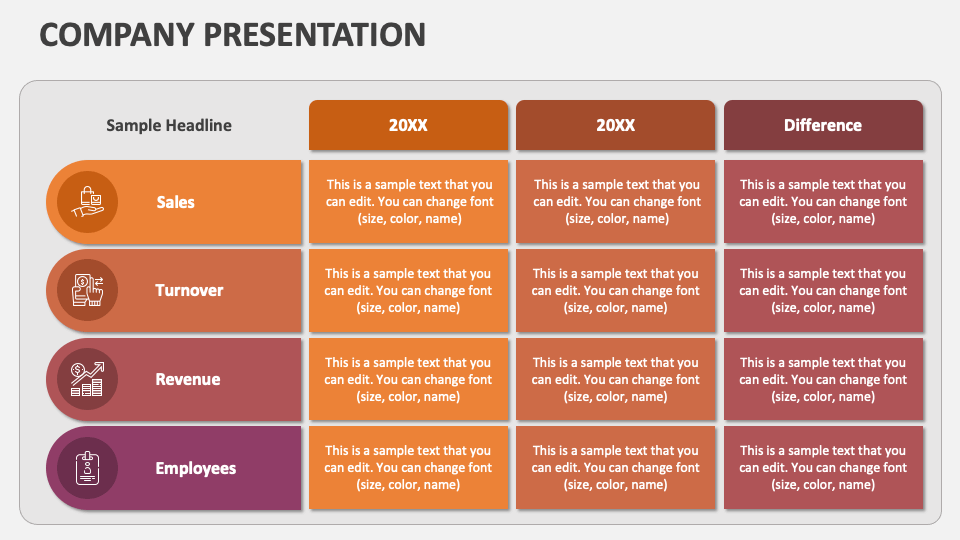 COMPANY PRESENTATION

| Sample Headline | 20XX | 20XX | Difference |
|---|---|---|---|
| Sales | This is a sample text that you can edit. You can change font (size, color, name) | This is a sample text that you can edit. You can change font (size, color, name) | This is a sample text that you can edit. You can change font (size, color, name) |
| Turnover | This is a sample text that you can edit. You can change font (size, color, name) | This is a sample text that you can edit. You can change font (size, color, name) | This is a sample text that you can edit. You can change font (size, color, name) |
| Revenue | This is a sample text that you can edit. You can change font (size, color, name) | This is a sample text that you can edit. You can change font (size, color, name) | This is a sample text that you can edit. You can change font (size, color, name) |
| Employees | This is a sample text that you can edit. You can change font (size, color, name) | This is a sample text that you can edit. You can change font (size, color, name) | This is a sample text that you can edit. You can change font (size, color, name) |